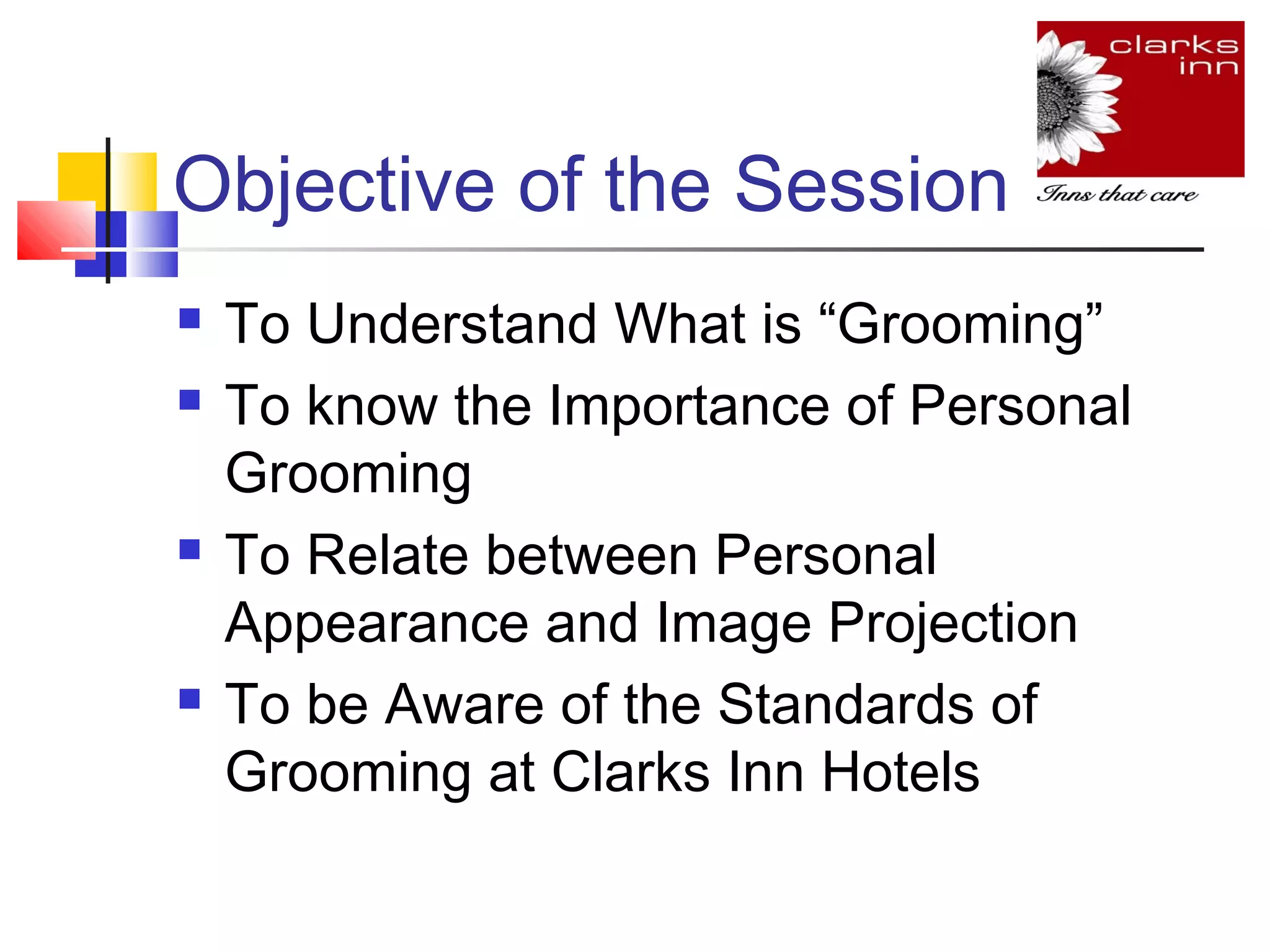 clarks inn
Inns that care

Objective of the Session

- To Understand What is “Grooming”
- To know the Importance of Personal Grooming
- To Relate between Personal Appearance and Image Projection
- To be Aware of the Standards of Grooming at Clarks Inn Hotels